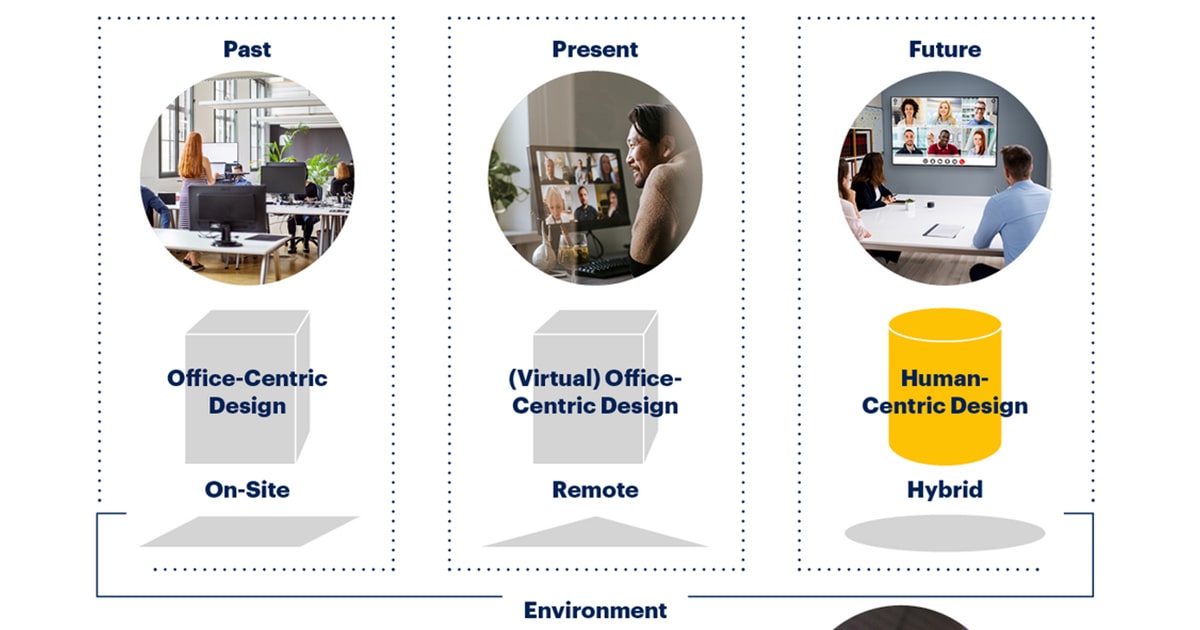 Past

Office-Centric Design

On-Site

Present

(Virtual) Office-Centric Design

Remote

Future

Human-Centric Design

Hybrid

Environment